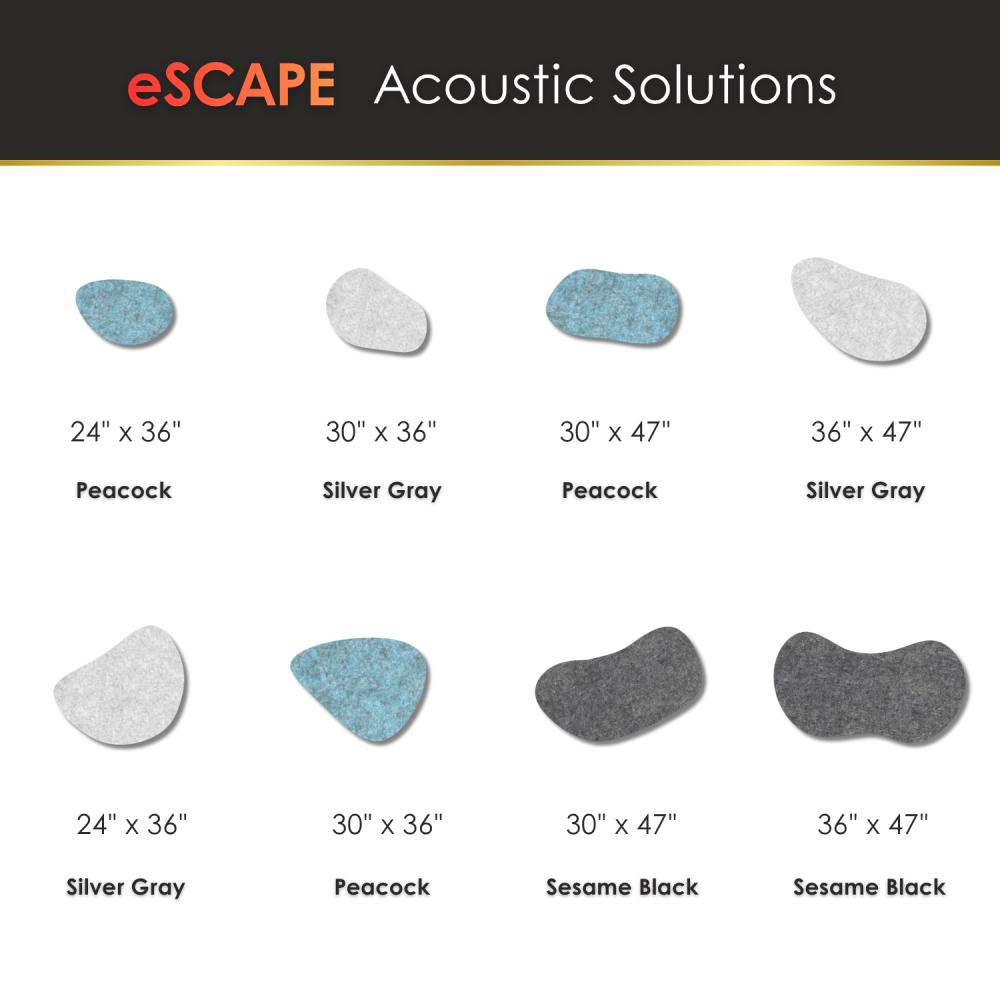 eSCAPE Acoustic Solutions

24" x 36"
Peacock

30" x 36"
Silver Gray

30" x 47"
Peacock

36" x 47"
Silver Gray

24" x 36"
Silver Gray

30" x 36"
Peacock

30" x 47"
Sesame Black

36" x 47"
Sesame Black